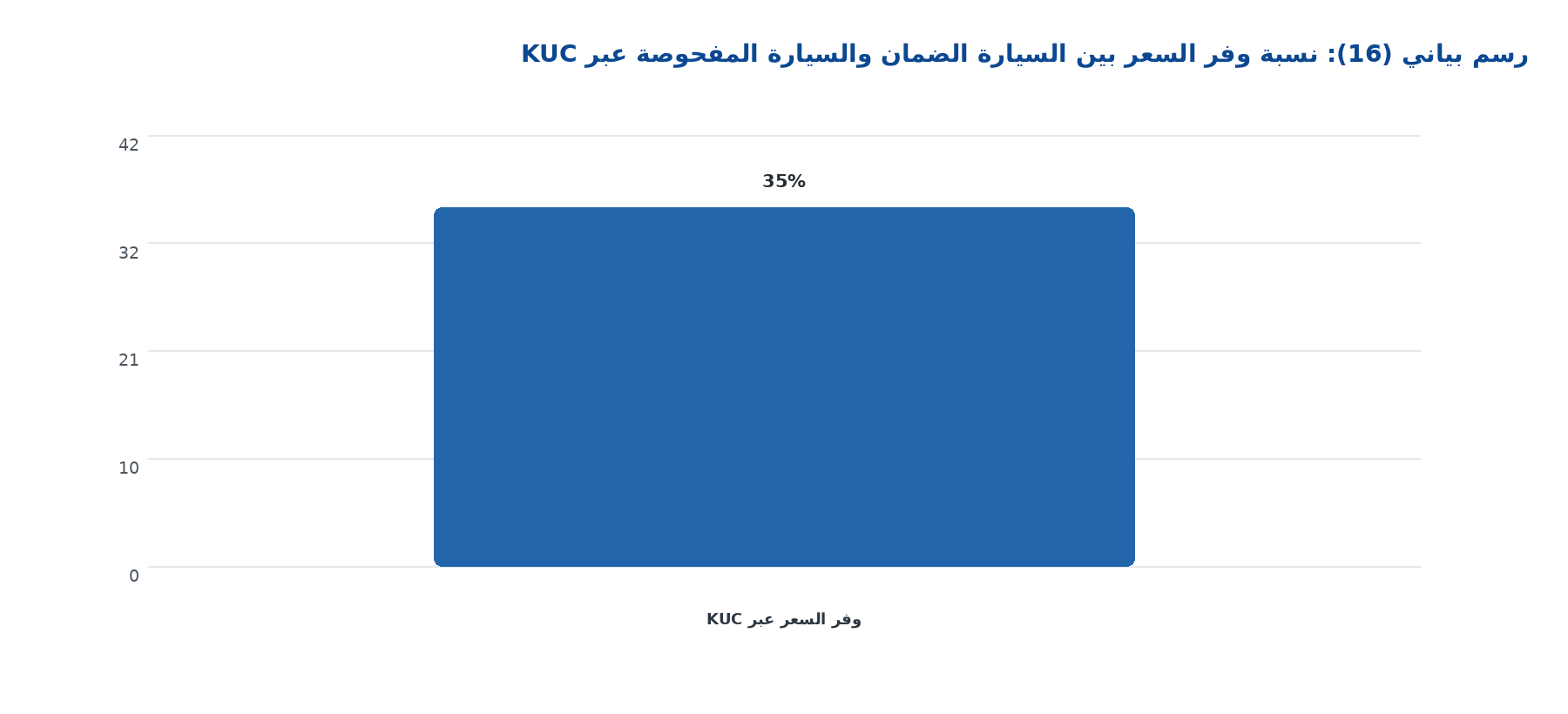 رسم بياني (16): نسبة وفر السعر بين السيارة الضمان والسيارة المفحوصة عبر KUC

42
32
21
10
0

35%

وفر السعر عبر KUC